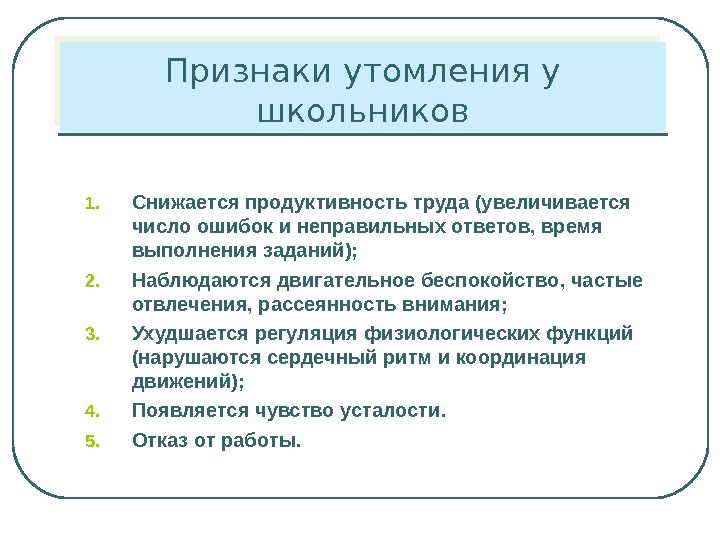 Признаки утомления у школьников

1. Снижается продуктивность труда (увеличивается число ошибок и неправильных ответов, время выполнения заданий);
2. Наблюдаются двигательное беспокойство, частые отвлечения, рассеянность внимания;
3. Ухудшается регуляция физиологических функций (нарушаются сердечный ритм и координация движений);
4. Появляется чувство усталости.
5. Отказ от работы.